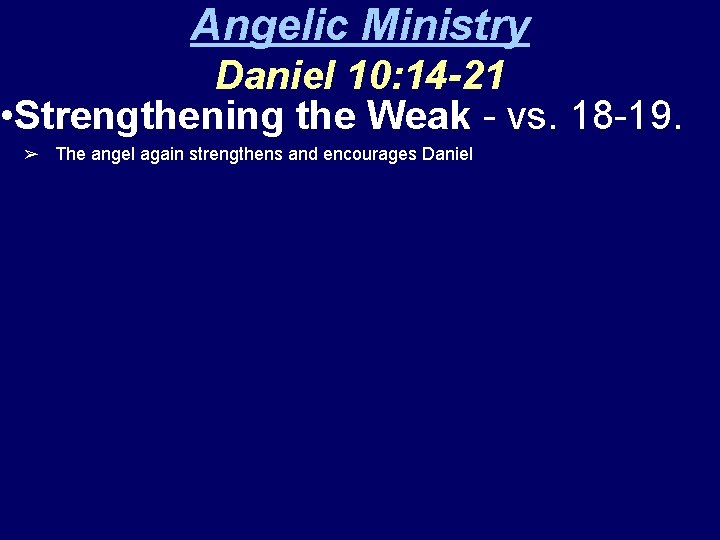 Angelic Ministry

Daniel 10:14-21

•Strengthening the Weak - vs. 18-19.

➢ The angel again strengthens and encourages Daniel